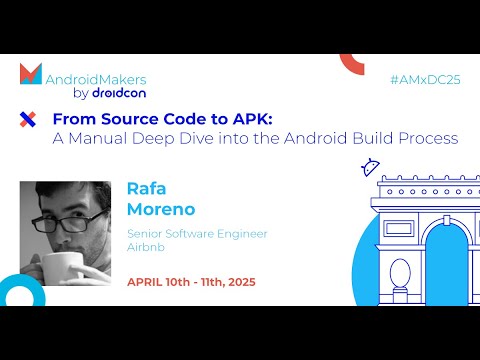 AndroidMakers
by droidcon

#AMxDC25

From Source Code to APK:
A Manual Deep Dive into the Android Build Process

Rafa
Moreno

Senior Software Engineer
Airbnb

APRIL 10th - 11th, 2025